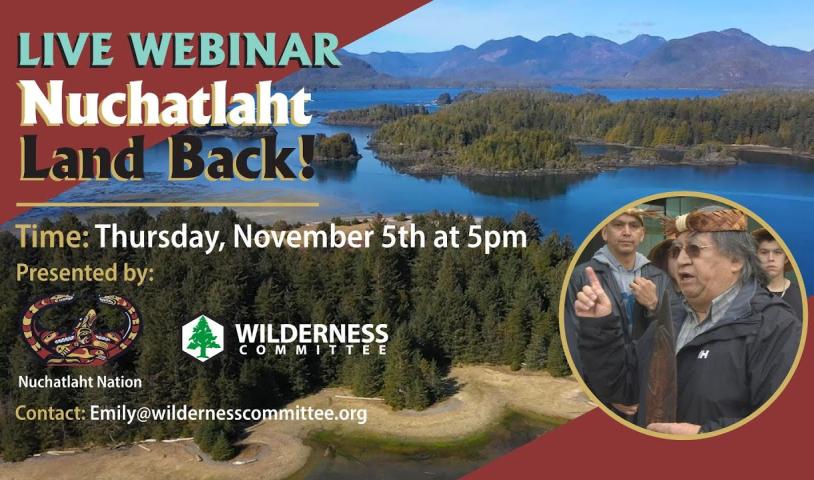 LIVE WEBINAR
Nuchatlaht Land Back!

Time: Thursday, November 5th at 5pm

Presented by:

Nuchatlaht Nation

WILDERNESS COMMITTEE

Contact: Emily@wildernesscommittee.org